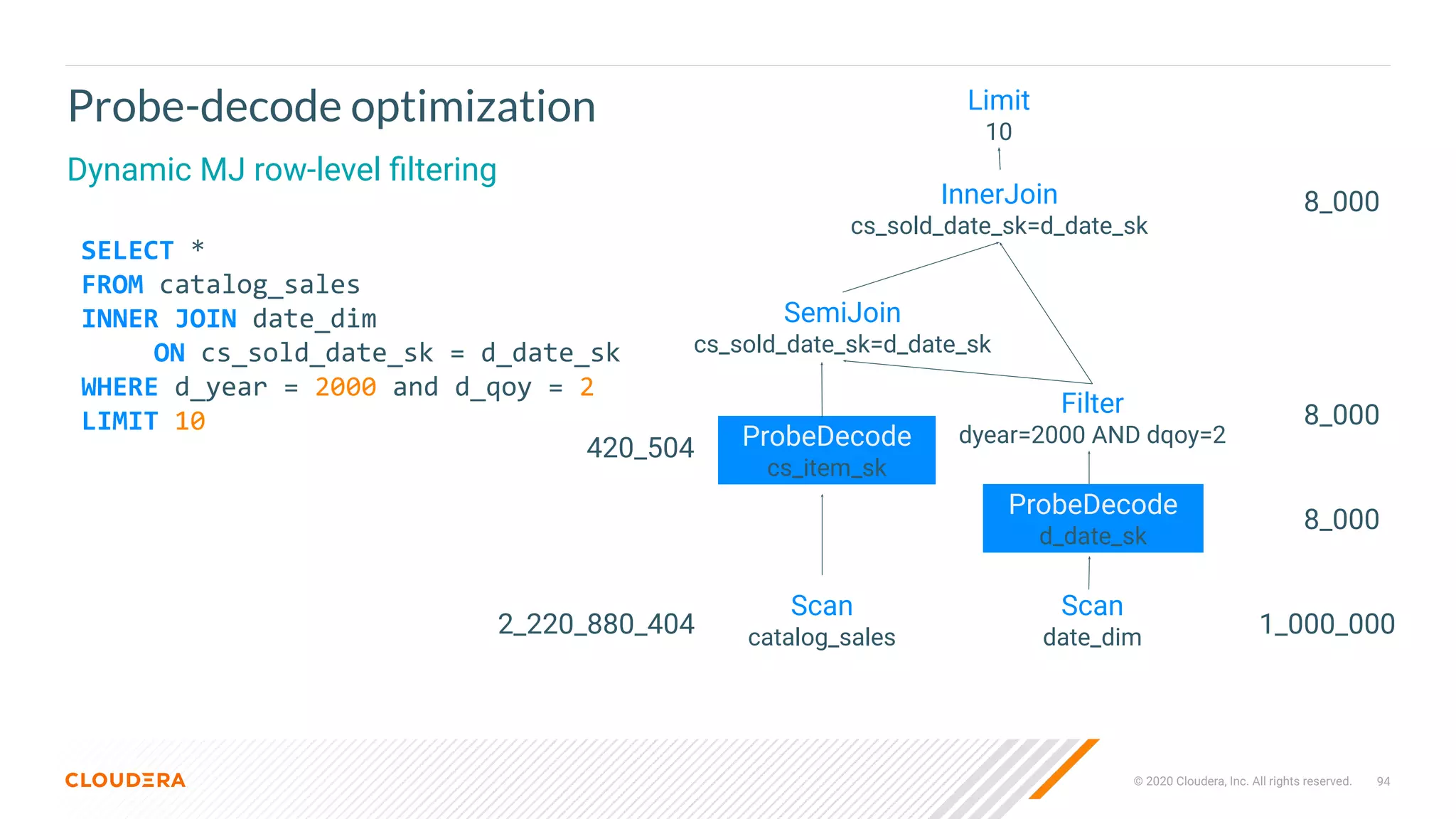 Probe-decode optimization

Dynamic MJ row-level filtering

SELECT *
FROM catalog_sales
INNER JOIN date_dim
ON cs_sold_date_sk = d_date_sk
WHERE d_year = 2000 and d_qoy = 2
LIMIT 10

Limit
10

InnerJoin
cs_sold_date_sk=d_date_sk

8_000

SemiJoin
cs_sold_date_sk=d_date_sk

Filter
dyear=2000 AND dqoy=2

8_000

420_504

ProbeDecode
cs_item_sk

ProbeDecode
d_date_sk

8_000

2_220_880_404

Scan
catalog_sales

Scan
date_dim

1_000_000

CLOUDERA

© 2020 Cloudera, Inc. All rights reserved.

94